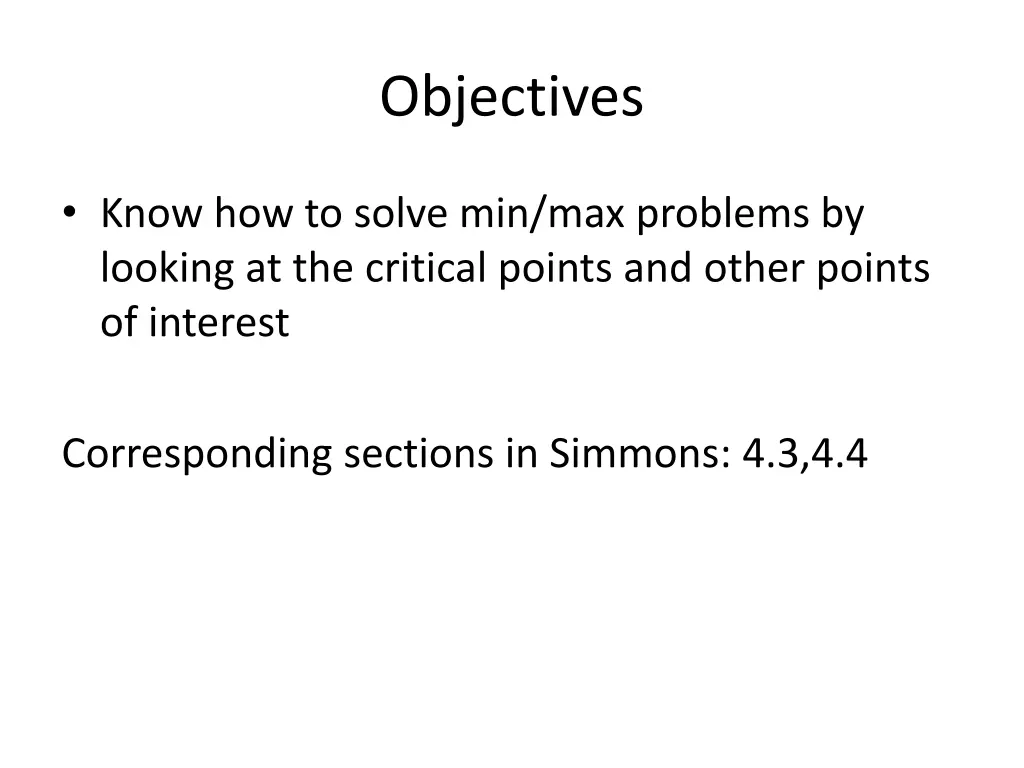 Objectives

• Know how to solve min/max problems by looking at the critical points and other points of interest

Corresponding sections in Simmons: 4.3,4.4